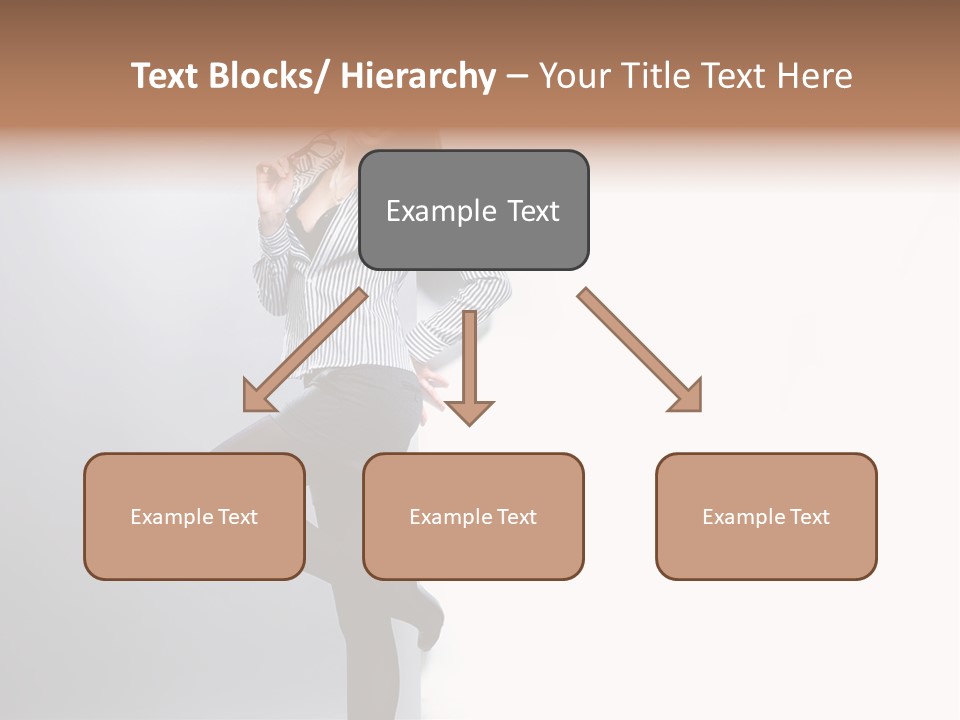 Text Blocks/ Hierarchy – Your Title Text Here

Example Text

Example Text

Example Text

Example Text